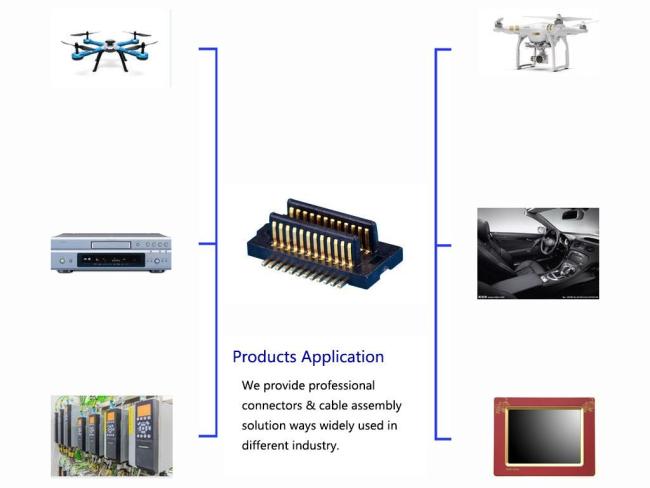 Products Application

We provide professional connectors & cable assembly solution ways widely used in different industry.